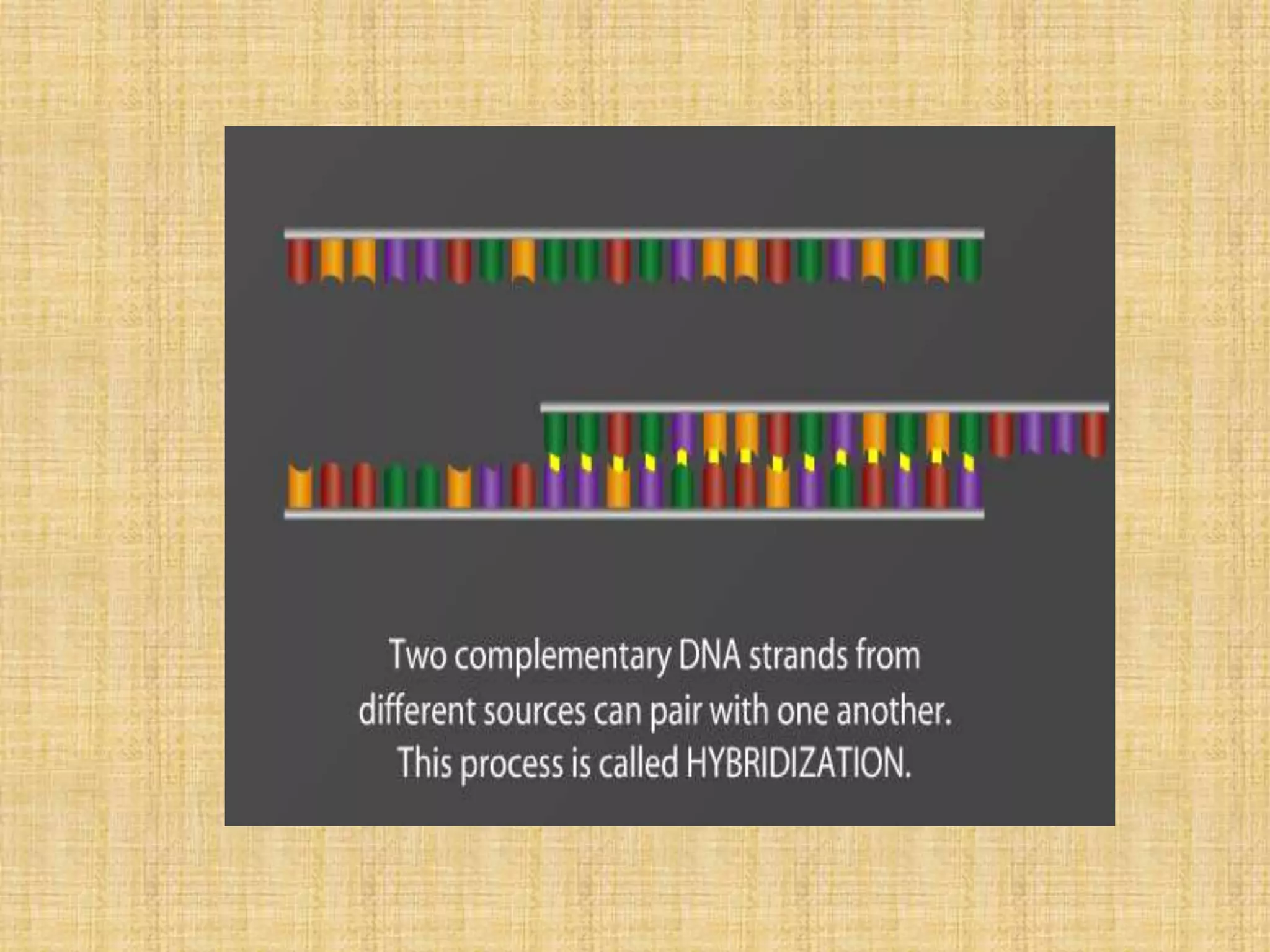 Two complementary DNA strands from different sources can pair with one another. This process is called HYBRIDIZATION.